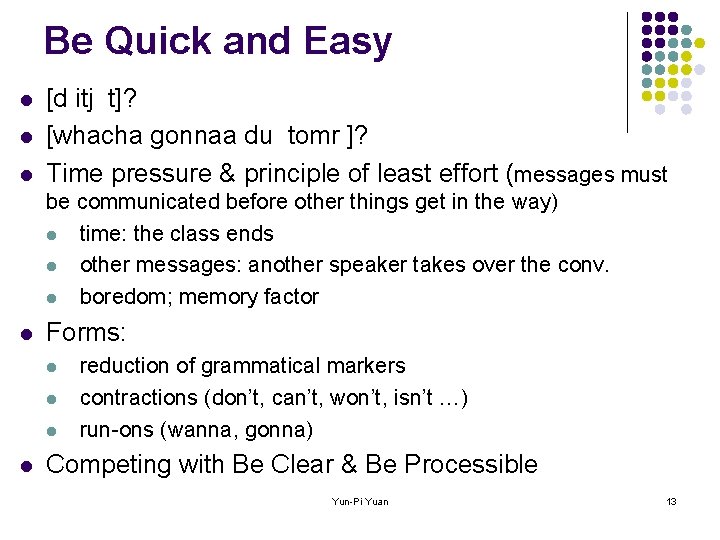 Be Quick and Easy

- [d itj t]?
- [whacha gonnaa du tomr ]?
- Time pressure & principle of least effort (messages must be communicated before other things get in the way)
  - time: the class ends
  - other messages: another speaker takes over the conv.
  - boredom; memory factor
- Forms:
  - reduction of grammatical markers
  - contractions (don't, can't, won't, isn't …)
  - run-ons (wanna, gonna)
- Competing with Be Clear & Be Processible

Yun-Pi Yuan

13